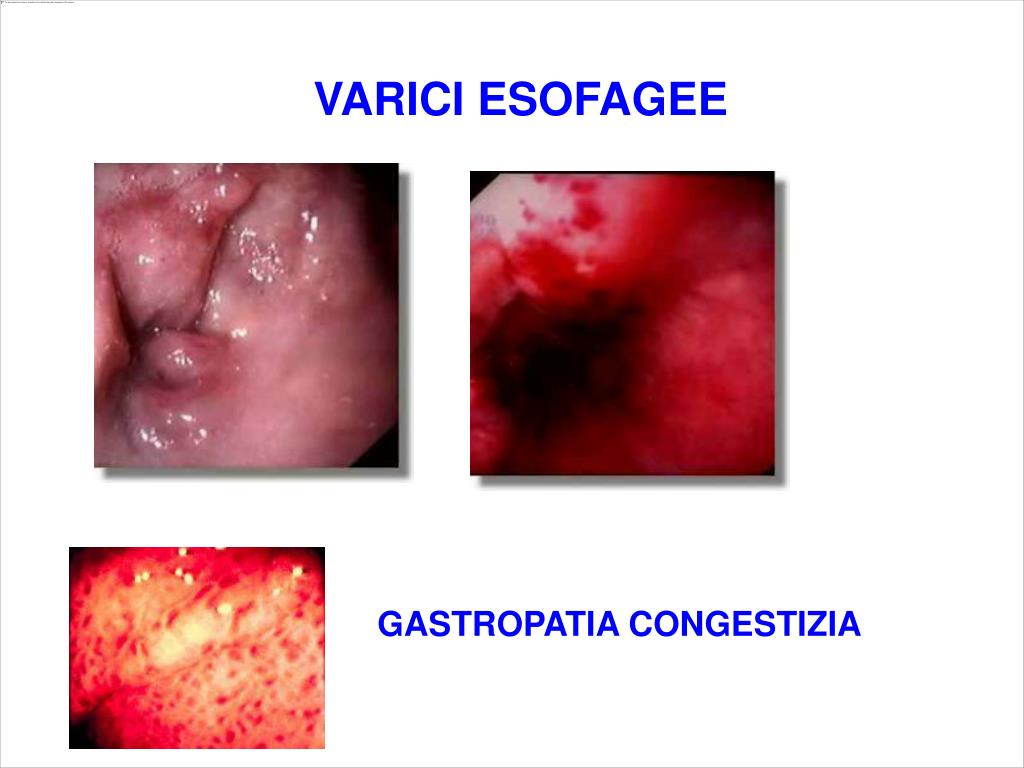 VARICI ESOFAGEE

GASTROPATIA CONGESTIZIA